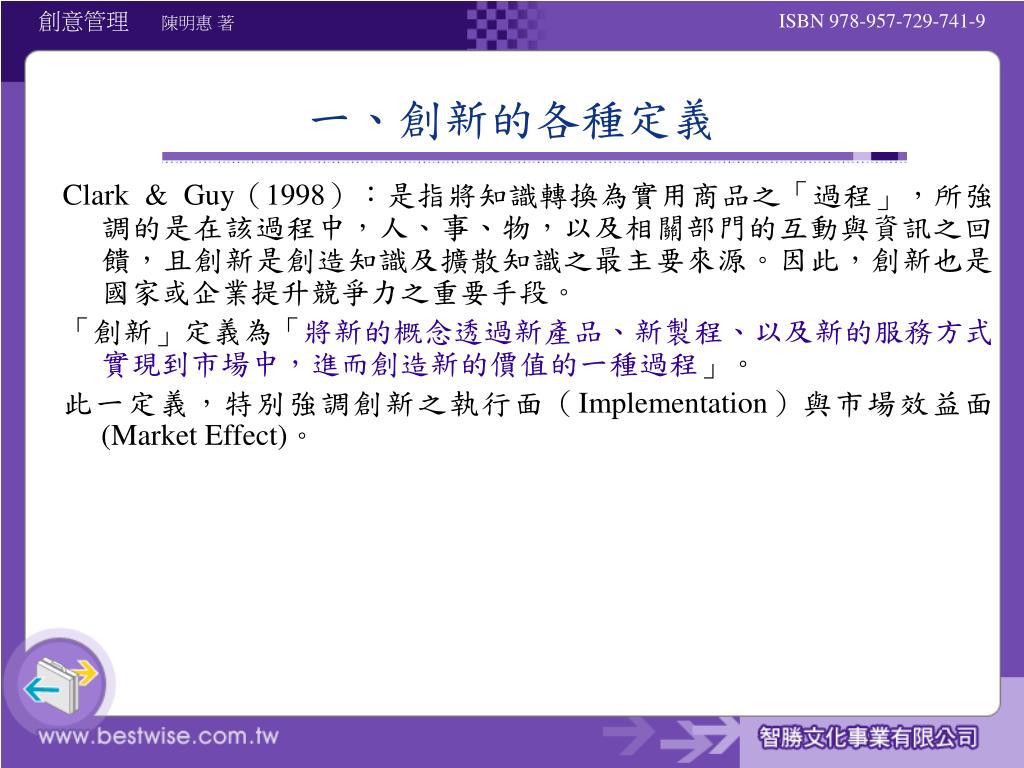 創意管理　陳明惠 著

ISBN 978-957-729-741-9

一、創新的各種定義

Clark & Guy（1998）：是指將知識轉換為實用商品之「過程」，所強調的是在該過程中，人、事、物，以及相關部門的互動與資訊之回饋，且創新是創造知識及擴散知識之最主要來源。因此，創新也是國家或企業提升競爭力之重要手段。

「創新」定義為「將新的概念透過新產品、新製程、以及新的服務方式實現到市場中，進而創造新的價值的一種過程」。

此一定義，特別強調創新之執行面（Implementation）與市場效益面(Market Effect)。

www.bestwise.com.tw

智勝文化事業有限公司